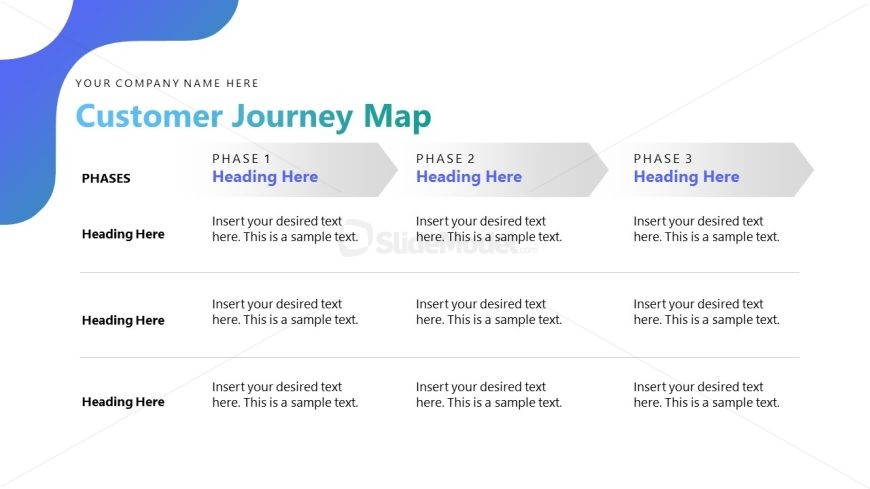 YOUR COMPANY NAME HERE

Customer Journey Map

| PHASES | PHASE 1 Heading Here | PHASE 2 Heading Here | PHASE 3 Heading Here |
|---|---|---|---|
| Heading Here | Insert your desired text here. This is a sample text. | Insert your desired text here. This is a sample text. | Insert your desired text here. This is a sample text. |
| Heading Here | Insert your desired text here. This is a sample text. | Insert your desired text here. This is a sample text. | Insert your desired text here. This is a sample text. |
| Heading Here | Insert your desired text here. This is a sample text. | Insert your desired text here. This is a sample text. | Insert your desired text here. This is a sample text. |

SlideModel.com